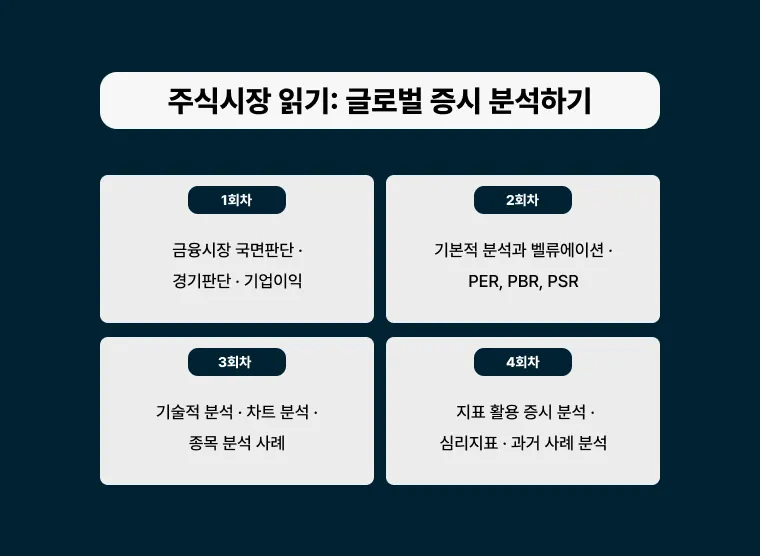 주식시장 읽기: 글로벌 증시 분석하기

1회차

금융시장 국면판단 · 경기판단 · 기업이익

2회차

기본적 분석과 벨류에이션 · PER, PBR, PSR

3회차

기술적 분석 · 차트 분석 · 종목 분석 사례

4회차

지표 활용 증시 분석 · 심리지표 · 과거 사례 분석